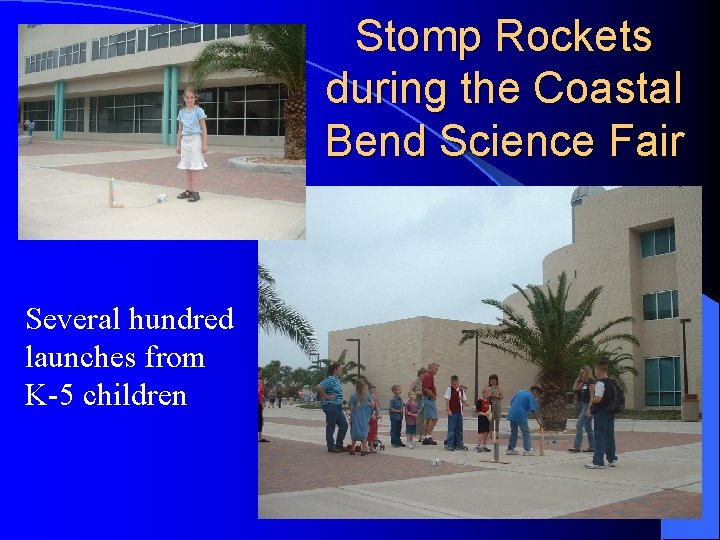 Stomp Rockets during the Coastal Bend Science Fair

Several hundred launches from K-5 children